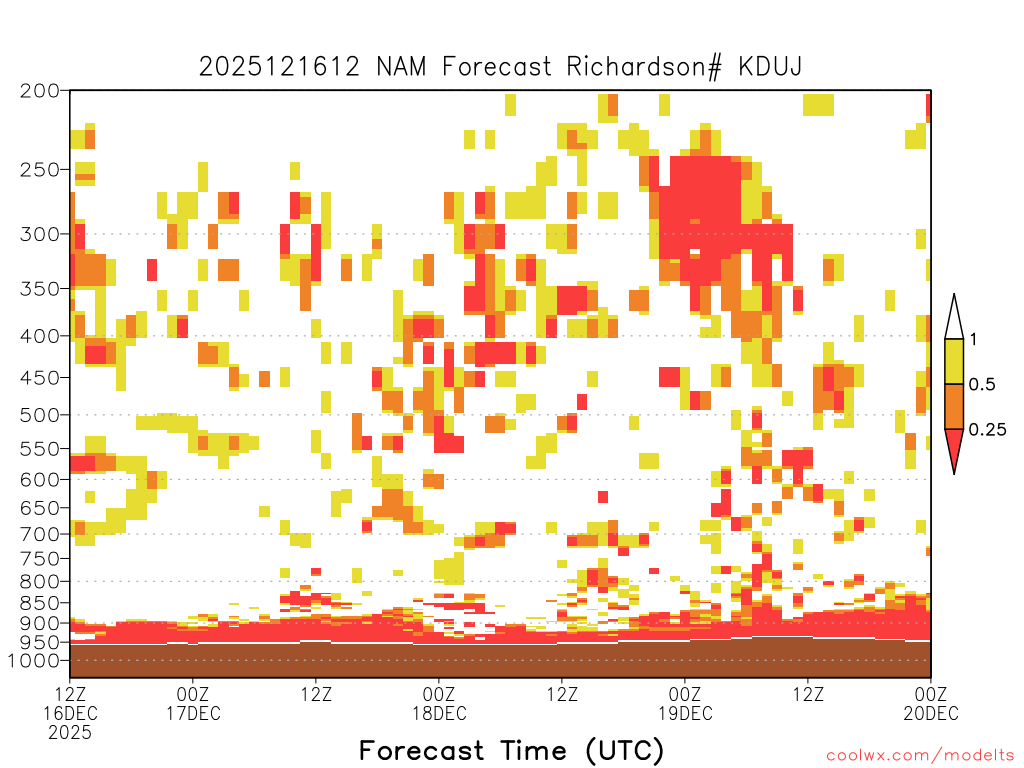 2025121612 NAM Forecast Richardson# KDUJ

200
250
300
350
400
450
500
550
600
650
700
750
800
850
900
950
1000

1
0.5
0.25

12Z
16DEC
2025
00Z
17DEC
12Z
00Z
18DEC
12Z
00Z
19DEC
12Z
00Z
20DEC

Forecast Time (UTC)

coolwx.com/modelts